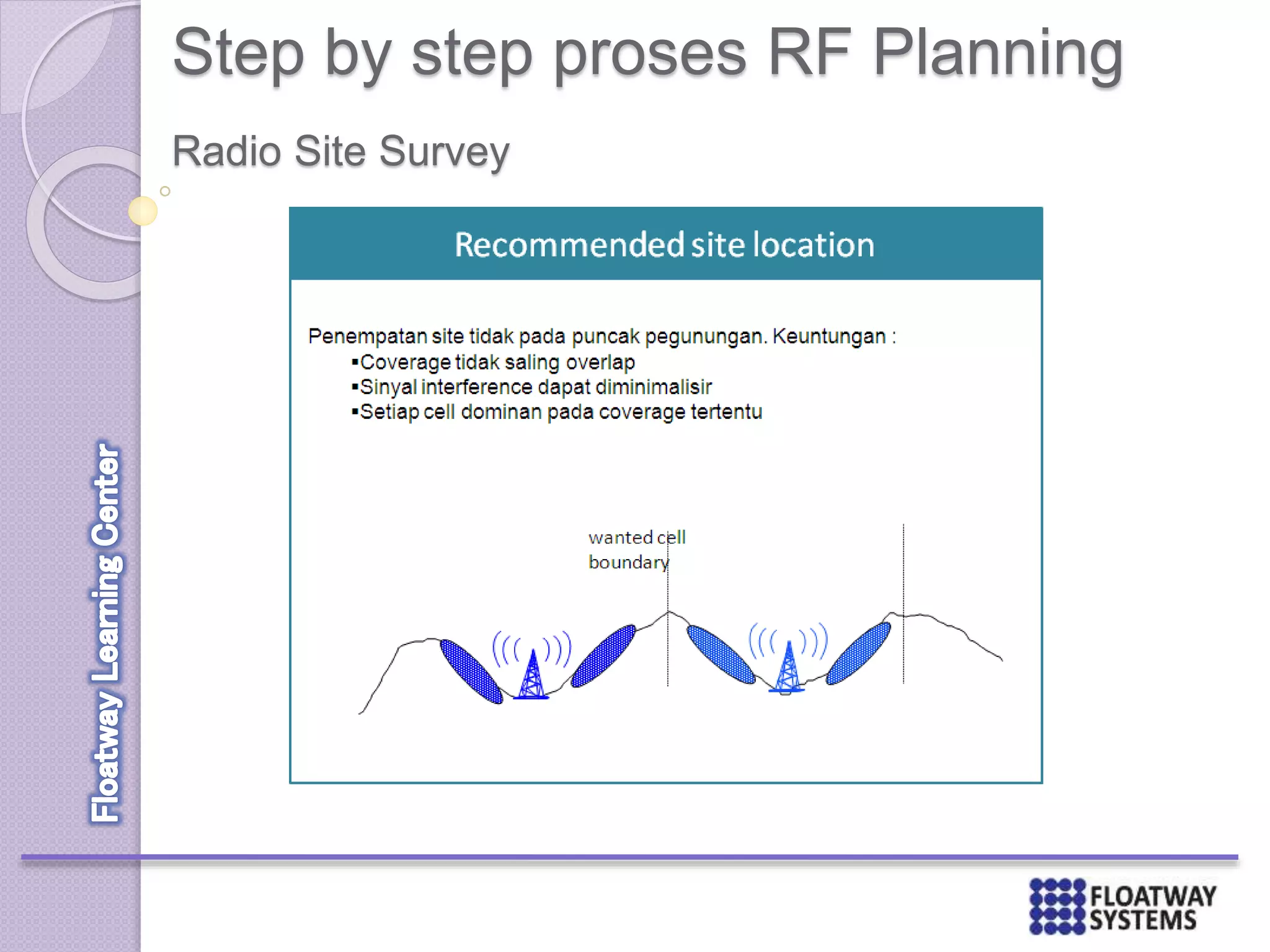 Step by step proses RF Planning

Radio Site Survey

Recommended site location

Penempatan site tidak pada puncak pegunungan. Keuntungan :
▪Coverage tidak saling overlap
▪Sinyal interference dapat diminimalisir
▪Setiap cell dominan pada coverage tertentu

wanted cell boundary

Floatway Learning Center

FLOATWAY SYSTEMS